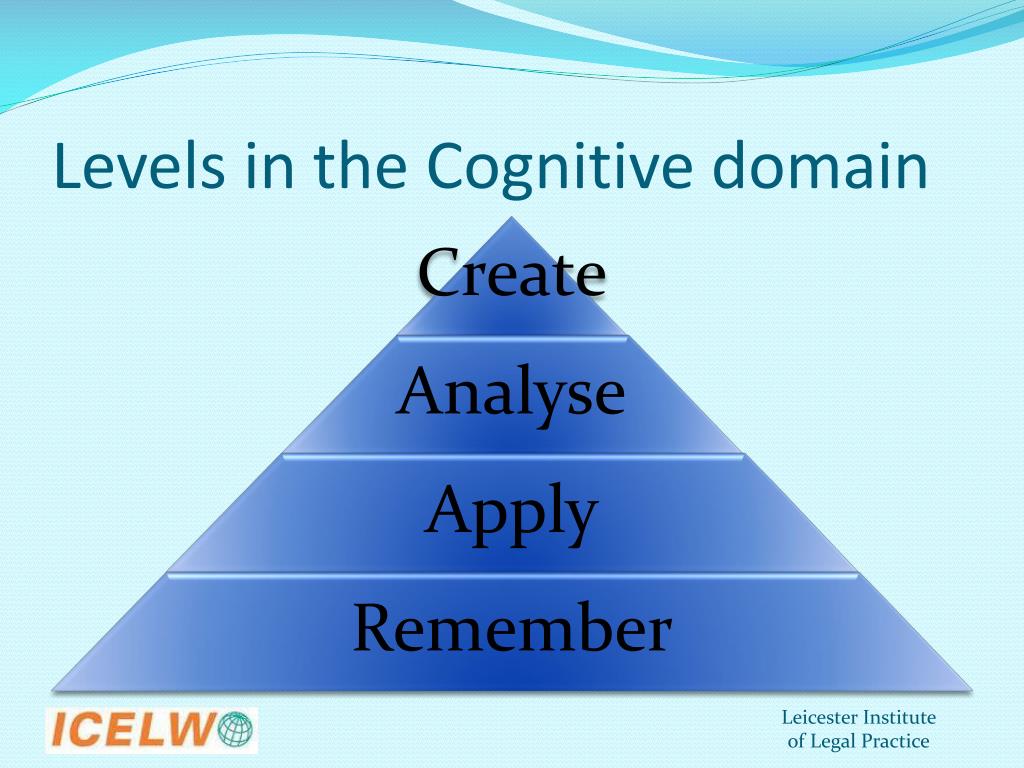 Levels in the Cognitive domain

Create

Analyse

Apply

Remember

ICELW

Leicester Institute of Legal Practice